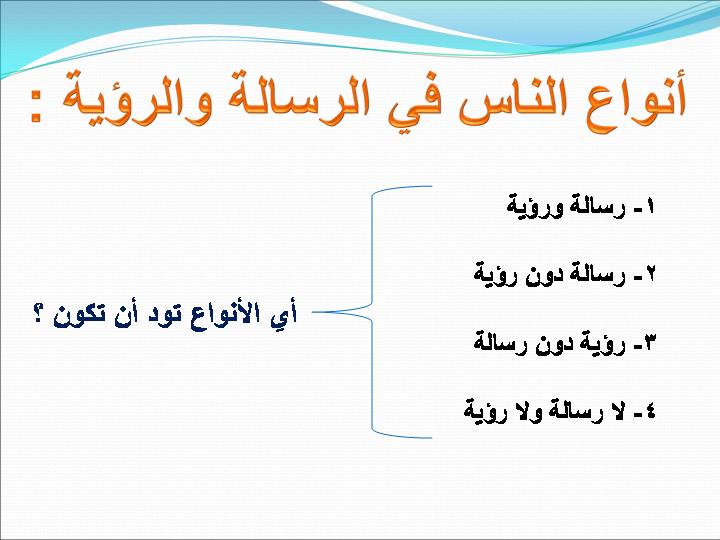 أنواع الناس في الرسالة والرؤية :

١- رسالة ورؤية

٢- رسالة دون رؤية

٣- رؤية دون رسالة

٤- لا رسالة ولا رؤية

أي الأنواع تود أن تكون ؟